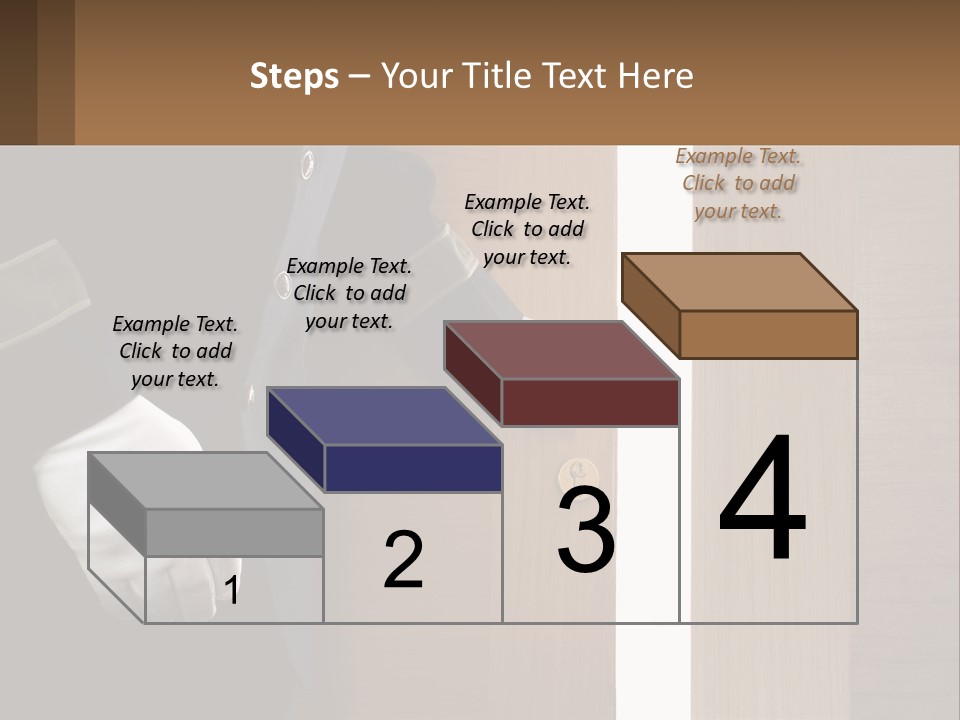 Steps – Your Title Text Here

Example Text. Click to add your text.

Example Text. Click to add your text.

Example Text. Click to add your text.

Example Text. Click to add your text.

1

2

3

4